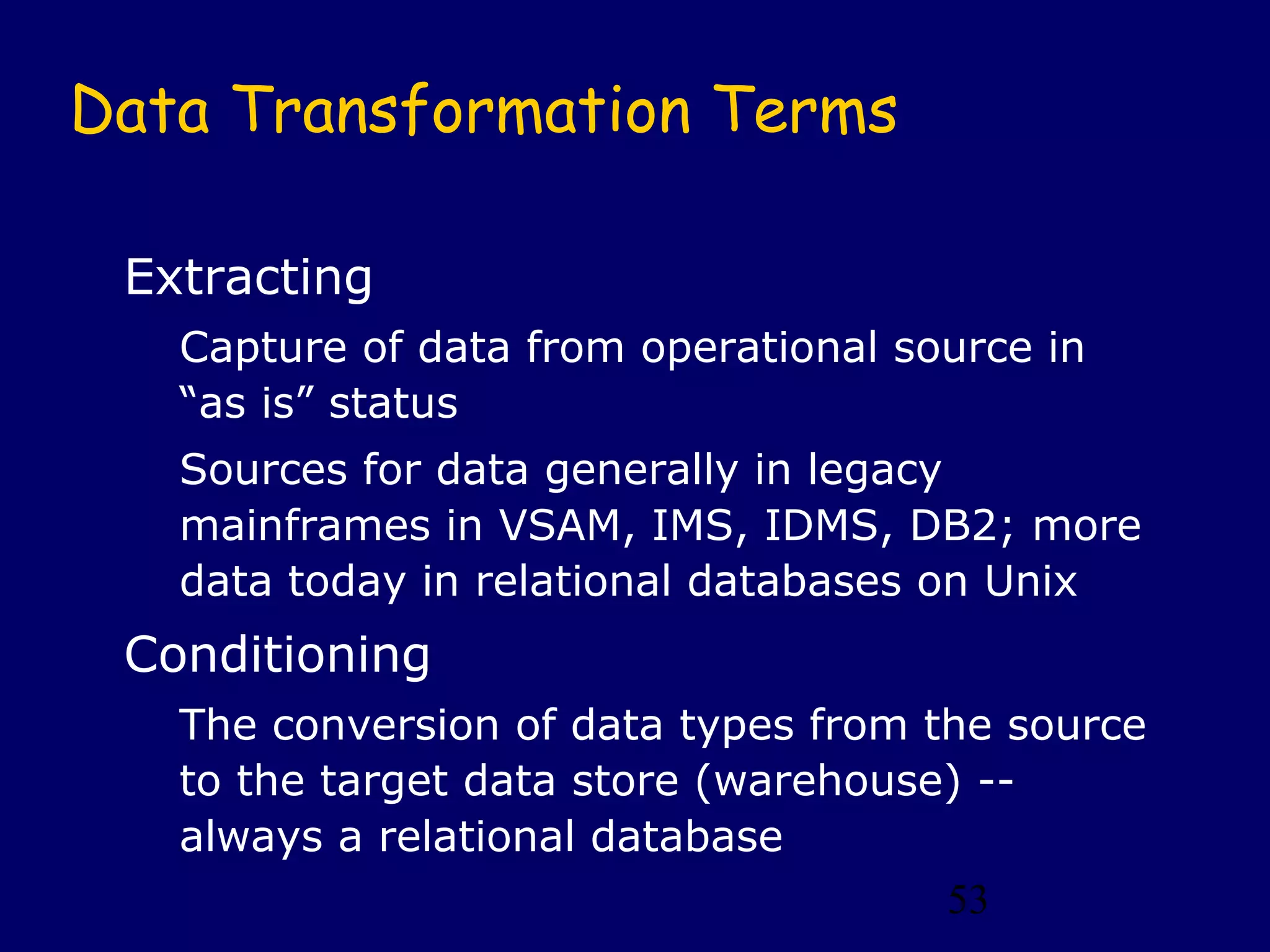 Data Transformation Terms

Extracting

Capture of data from operational source in “as is” status

Sources for data generally in legacy mainframes in VSAM, IMS, IDMS, DB2; more data today in relational databases on Unix

Conditioning

The conversion of data types from the source to the target data store (warehouse) -- always a relational database

53